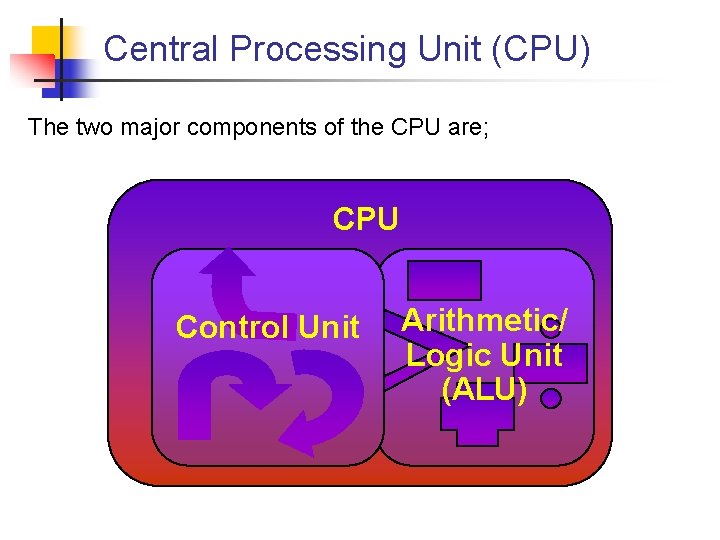 Central Processing Unit (CPU)

The two major components of the CPU are;

CPU

Control Unit

Arithmetic/
Logic Unit
(ALU)